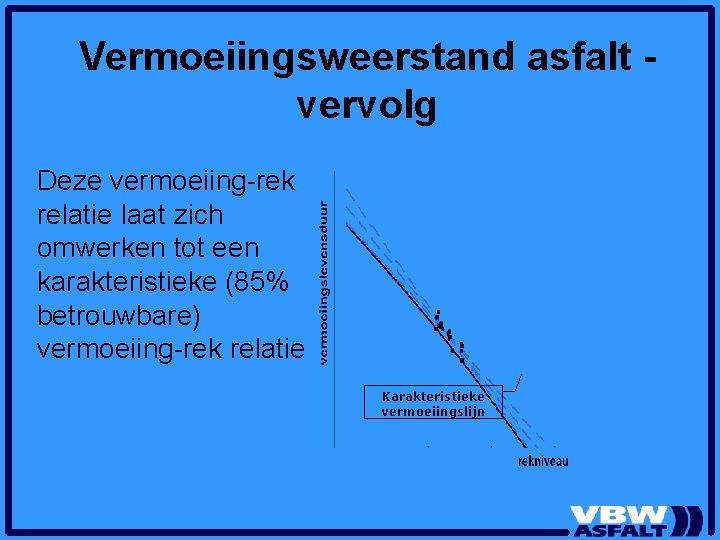 Vermoeiingsweerstand asfalt - vervolg

Deze vermoeiing-rek relatie laat zich omwerken tot een karakteristieke (85% betrouwbare) vermoeiing-rek relatie

vermoeiingslevensduur

Karakteristieke vermoeiingslijn

rekniveau

VBW ASFALT